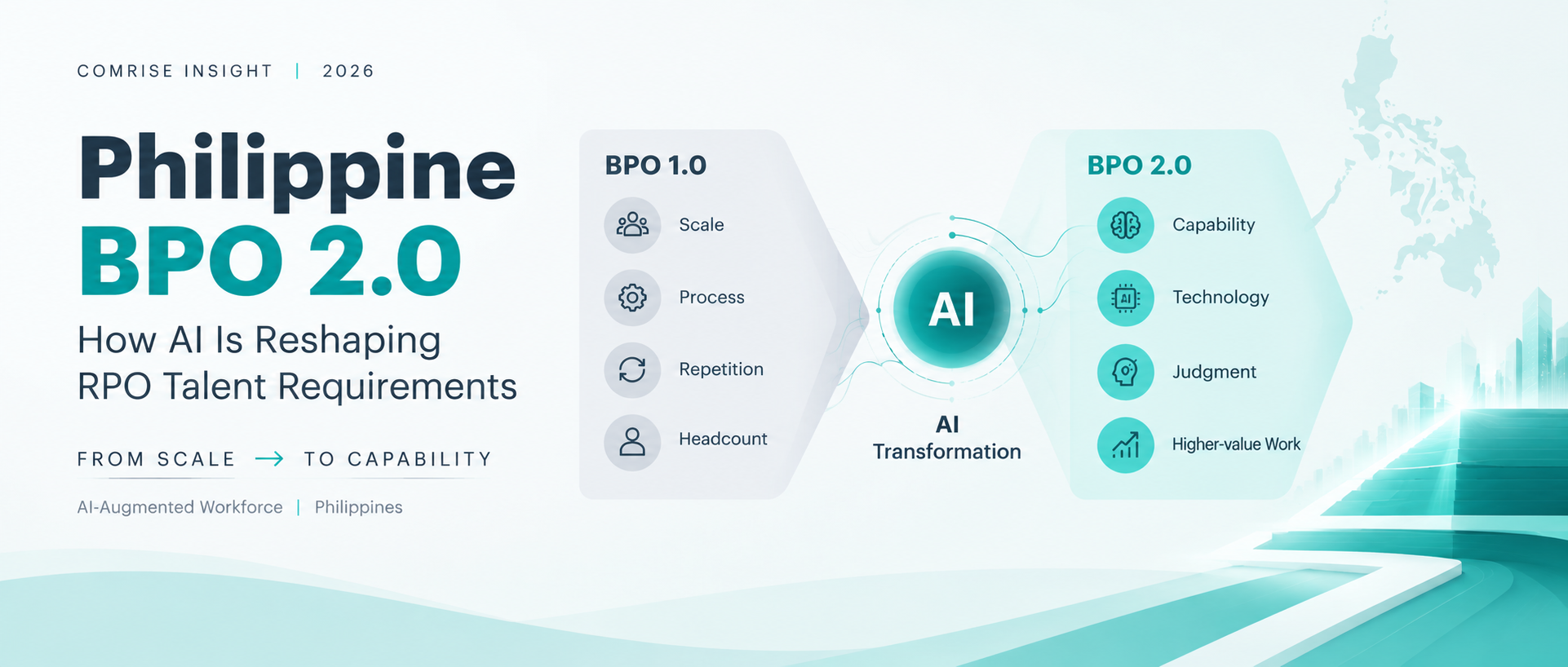 COMRISE INSIGHT | 2026

Philippine
BPO 2.0

How AI Is Reshaping RPO Talent Requirements

FROM SCALE → TO CAPABILITY

AI-Augmented Workforce | Philippines

BPO 1.0

Scale

Process

Repetition

Headcount

AI

AI Transformation

BPO 2.0

Capability

AI

Technology

Judgment

Higher-value Work